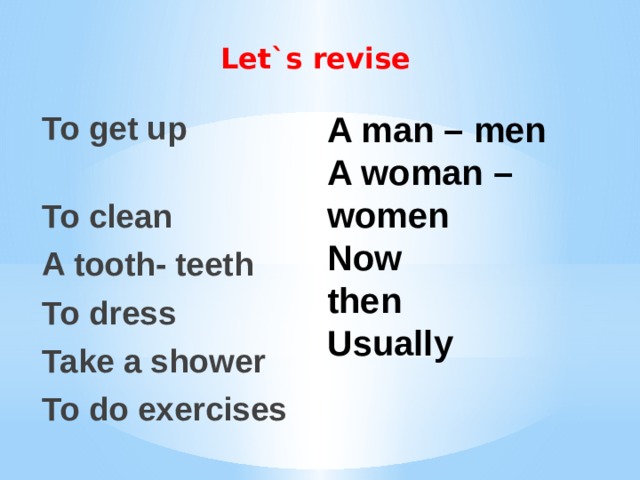 Let`s revise

To get up

To clean

A tooth- teeth

To dress

Take a shower

To do exercises

A man – men

A woman – women

Now

then

Usually